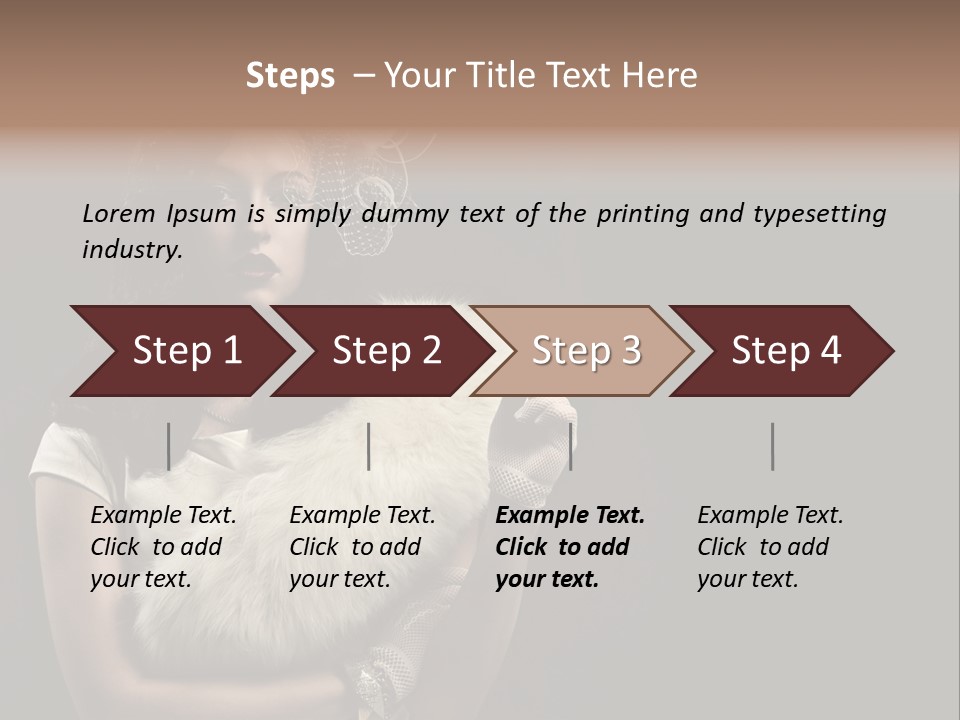 Steps – Your Title Text Here

Lorem Ipsum is simply dummy text of the printing and typesetting industry.

Step 1

Step 2

Step 3

Step 4

Example Text. Click to add your text.

Example Text. Click to add your text.

Example Text. Click to add your text.

Example Text. Click to add your text.